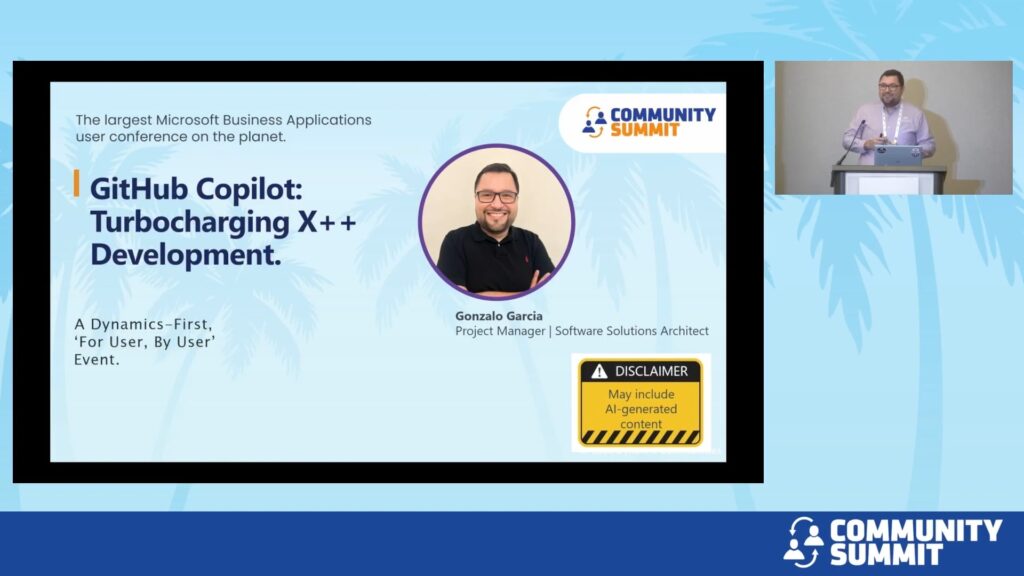 The largest Microsoft Business Applications user conference on the planet.

COMMUNITY SUMMIT

GitHub Copilot: Turbocharging X++ Development.

A Dynamics-First, 'For User, By User' Event.

Gonzalo Garcia
Project Manager | Software Solutions Architect

DISCLAIMER
May include AI-generated content

COMMUNITY SUMMIT